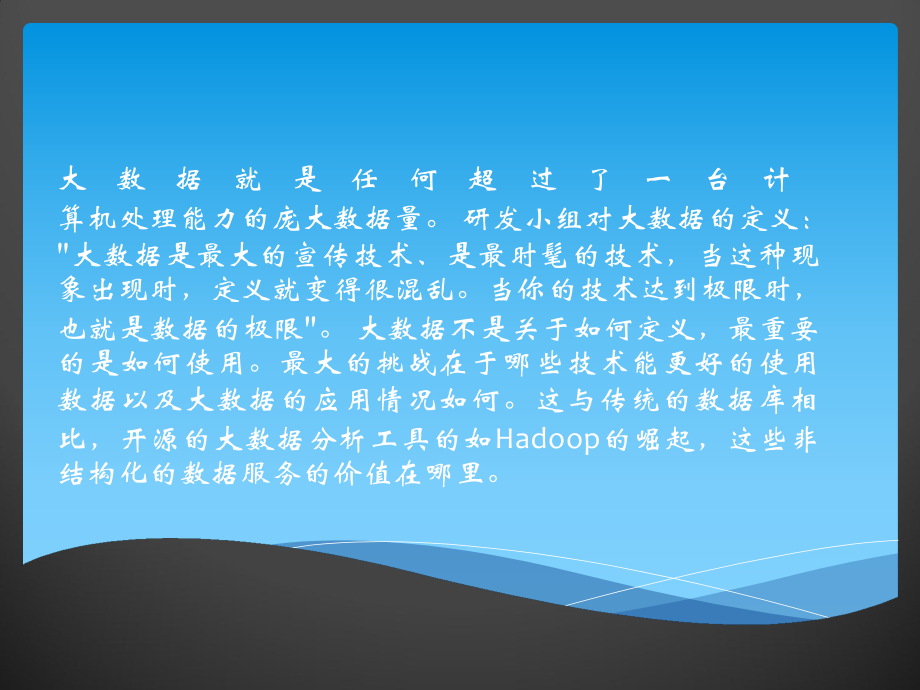 大数据就是任何超过了一台计算机处理能力的庞大数据量。研发小组对大数据的定义："大数据是最大的宣传技术、是最时髦的技术，当这种现象出现时，定义就变得很混乱。当你的技术达到极限时，也就是数据的极限"。大数据不是关于如何定义，最重要的是如何使用。最大的挑战在于哪些技术能更好的使用数据以及大数据的应用情况如何。这与传统的数据库相比，开源的大数据分析工具的如Hadoop的崛起，这些非结构化的数据服务的价值在哪里。